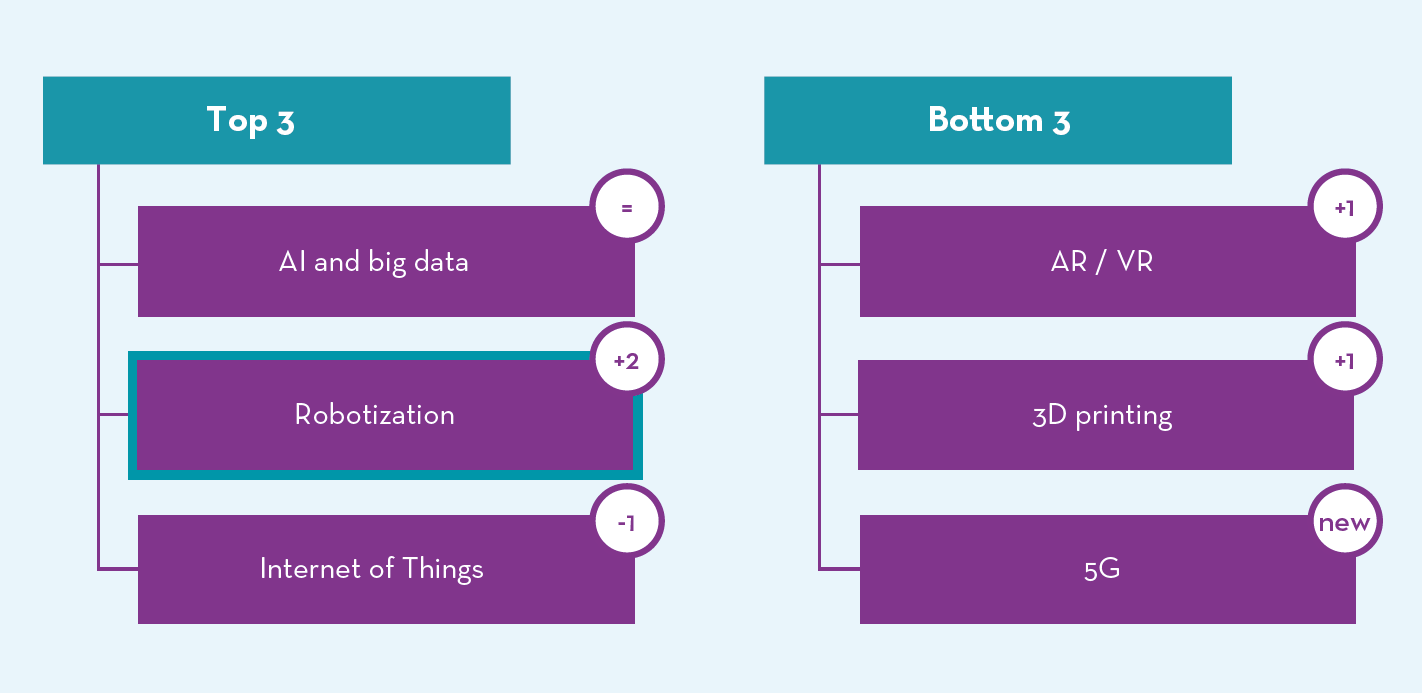 Top 3

=
AI and big data

+2
Robotization

-1
Internet of Things

Bottom 3

+1
AR / VR

+1
3D printing

new
5G